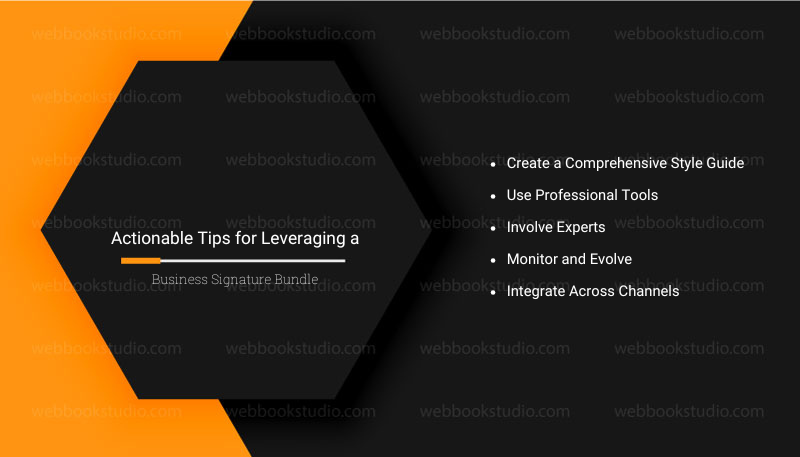 Actionable Tips for Leveraging a

Business Signature Bundle

- Create a Comprehensive Style Guide
- Use Professional Tools
- Involve Experts
- Monitor and Evolve
- Integrate Across Channels

webbookstudio.com